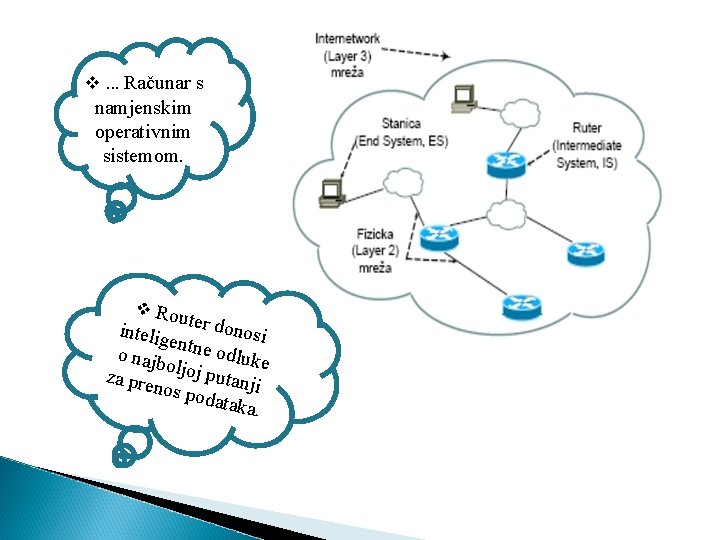 ❖ ... Računar s namjenskim operativnim sistemom.

❖ Router donosi inteligentne odluke o najboljoj putanji za prenos podataka.

Internetwork (Layer 3) mreža

Stanica (End System, ES)

Ruter (Intermediate System, IS)

Fizicka (Layer 2) mreža